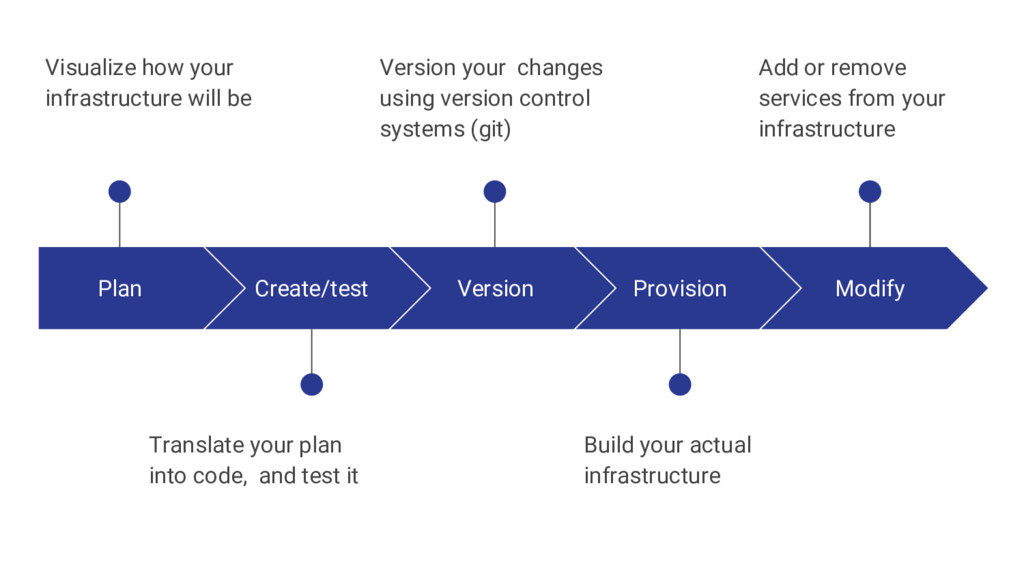 Visualize how your infrastructure will be

Version your changes using version control systems (git)

Add or remove services from your infrastructure

Plan

Create/test

Version

Provision

Modify

Translate your plan into code, and test it

Build your actual infrastructure